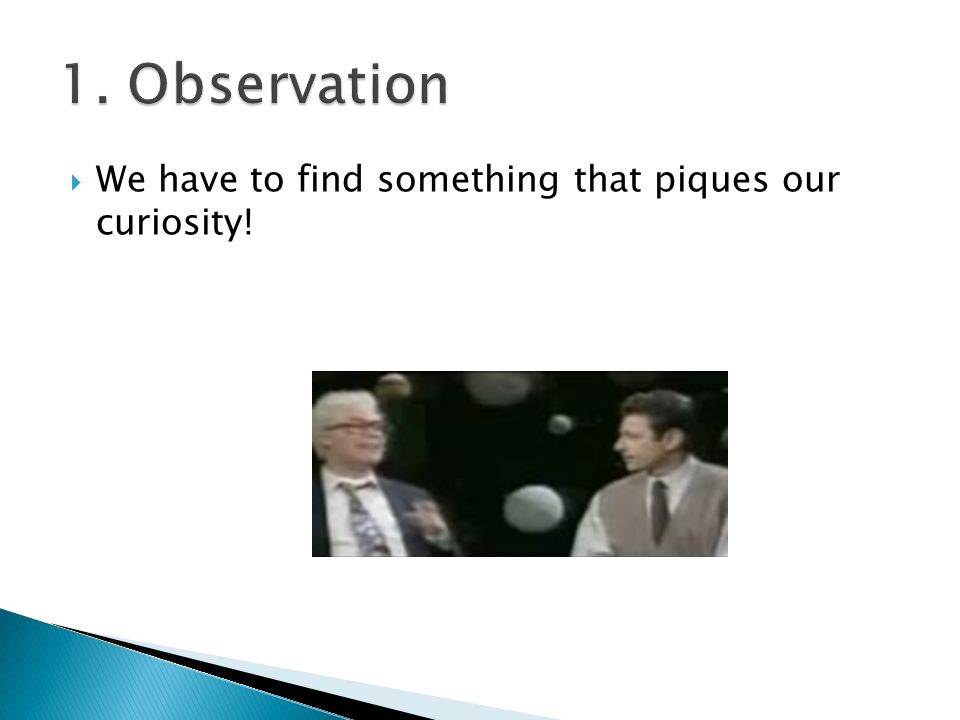 1. Observation

We have to find something that piques our curiosity!